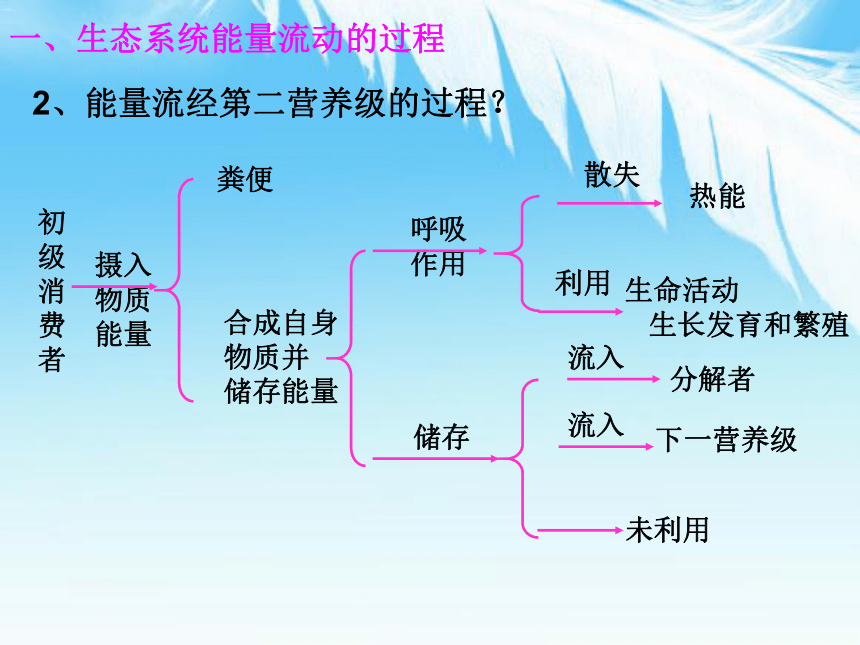 一、生态系统能量流动的过程

2、能量流经第二营养级的过程？

初级消费者

摄入物质能量

粪便

合成自身物质并储存能量

呼吸作用

散失

热能

利用

生命活动

生长发育和繁殖

储存

流入

分解者

流入

下一营养级

未利用